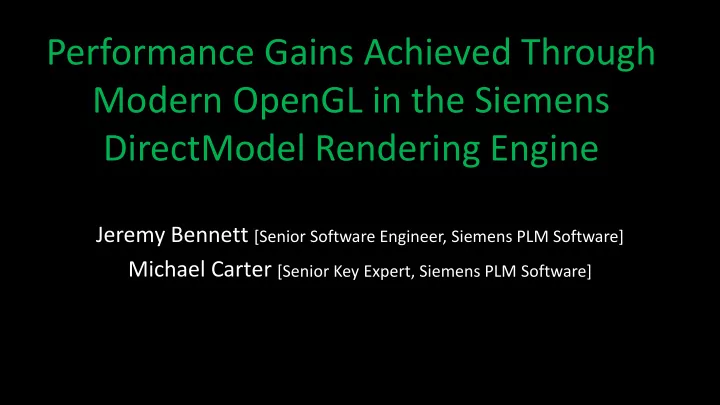 Performance Gains Achieved Through Modern OpenGL in the Siemens DirectModel Rendering Engine

Jeremy Bennett [Senior Software Engineer, Siemens PLM Software]
Michael Carter [Senior Key Expert, Siemens PLM Software]